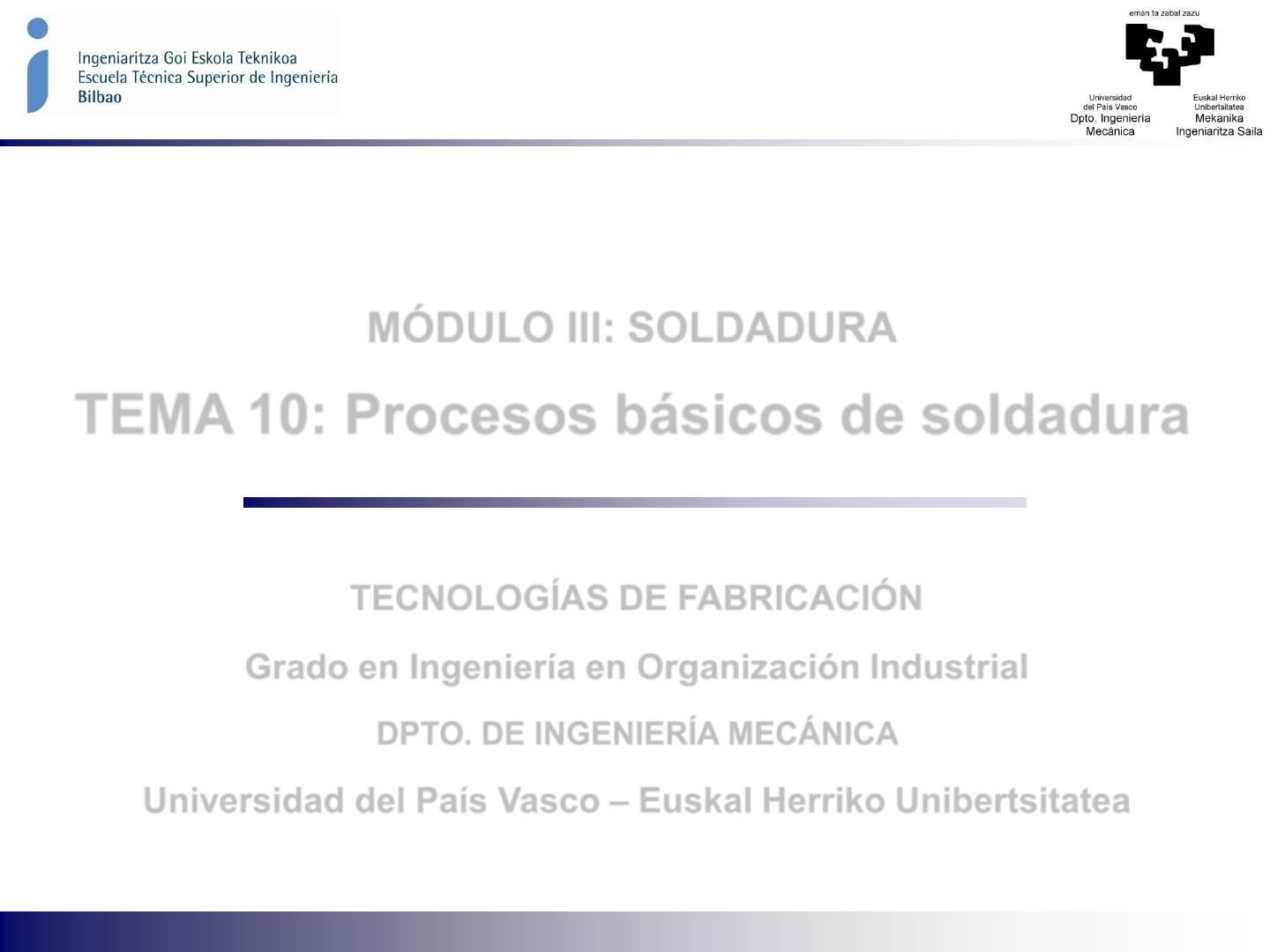 Ingeniaritza Goi Eskola Teknikoa
Escuela Técnica Superior de Ingeniería
Bilbao

eman ta zabal zazu

Universidad del País Vasco
Dpto. Ingeniería Mecánica

Euskal Herriko Unibertsitatea
Mekanika Ingeniaritza Saila

MÓDULO III: SOLDADURA

TEMA 10: Procesos básicos de soldadura

TECNOLOGÍAS DE FABRICACIÓN

Grado en Ingeniería en Organización Industrial

DPTO. DE INGENIERÍA MECÁNICA

Universidad del País Vasco – Euskal Herriko Unibertsitatea